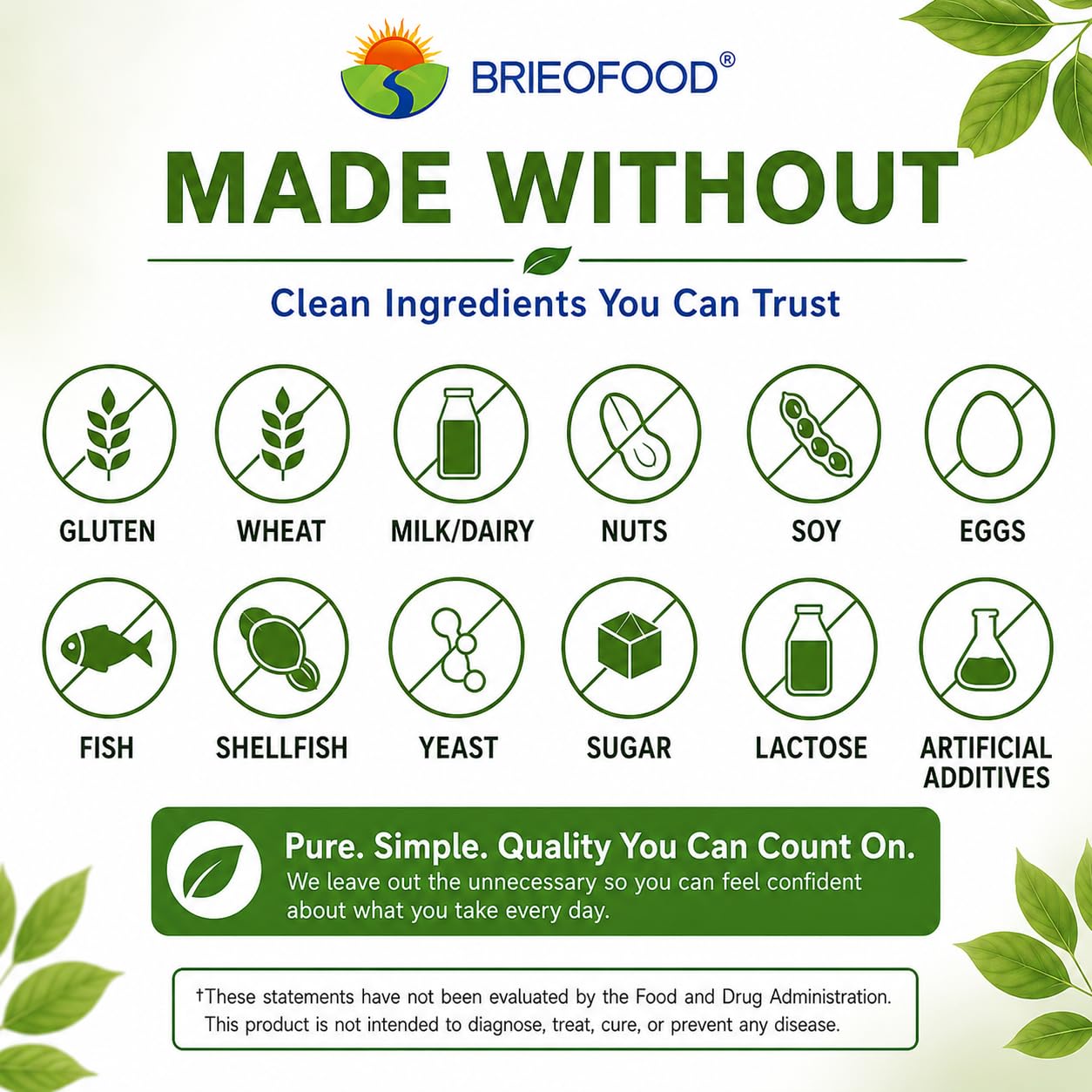 BRIEOFOOD®

MADE WITHOUT

Clean Ingredients You Can Trust

GLUTEN

WHEAT

MILK/DAIRY

NUTS

SOY

EGGS

FISH

SHELLFISH

YEAST

SUGAR

LACTOSE

ARTIFICIAL ADDITIVES

Pure. Simple. Quality You Can Count On.
We leave out the unnecessary so you can feel confident about what you take every day.

†These statements have not been evaluated by the Food and Drug Administration. This product is not intended to diagnose, treat, cure, or prevent any disease.